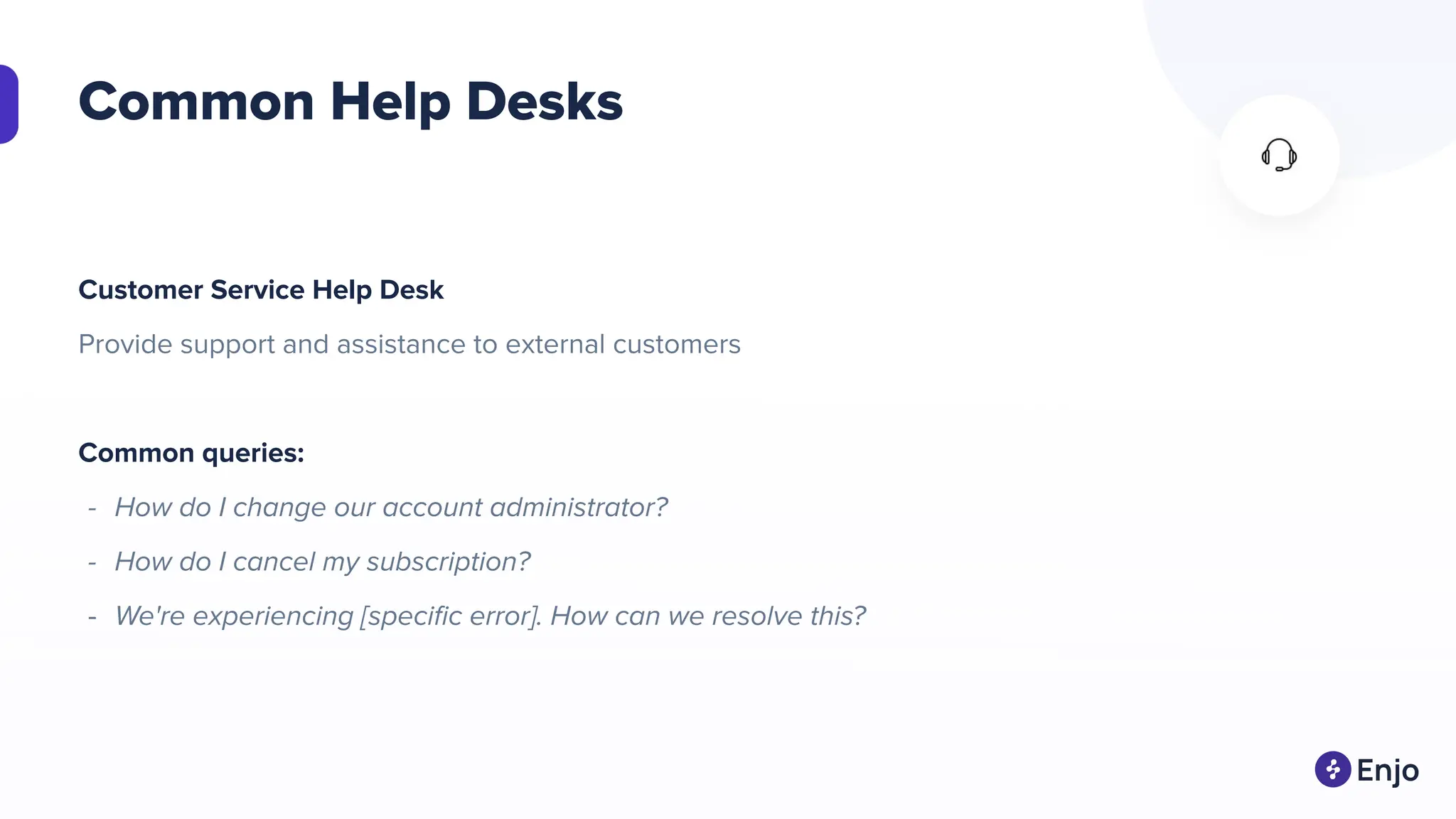 Common Help Desks

Customer Service Help Desk

Provide support and assistance to external customers

Common queries:

- How do I change our account administrator?
- How do I cancel my subscription?
- We're experiencing [specific error]. How can we resolve this?

Enjo